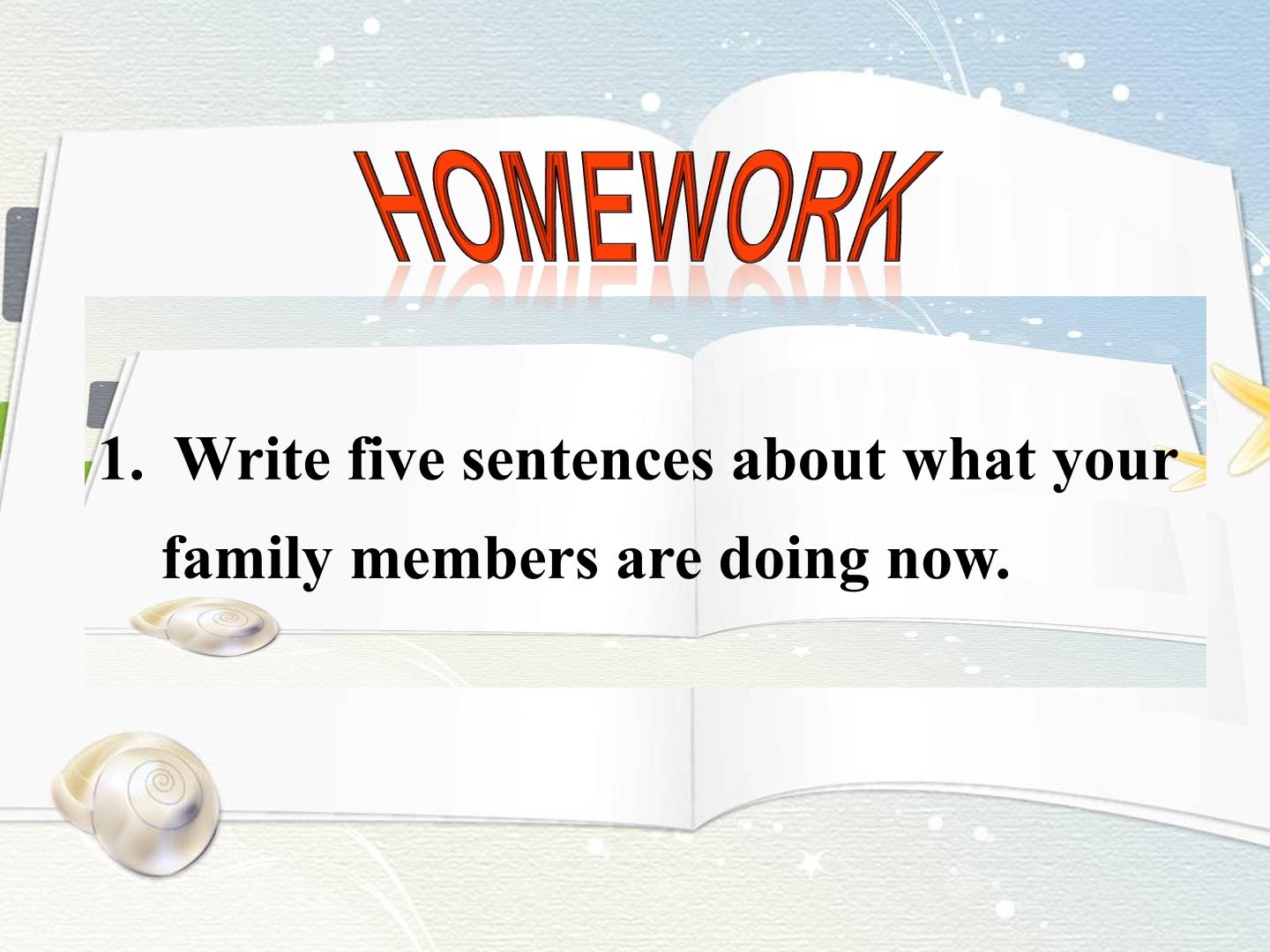 HOMEWORK

1. Write five sentences about what your family members are doing now.